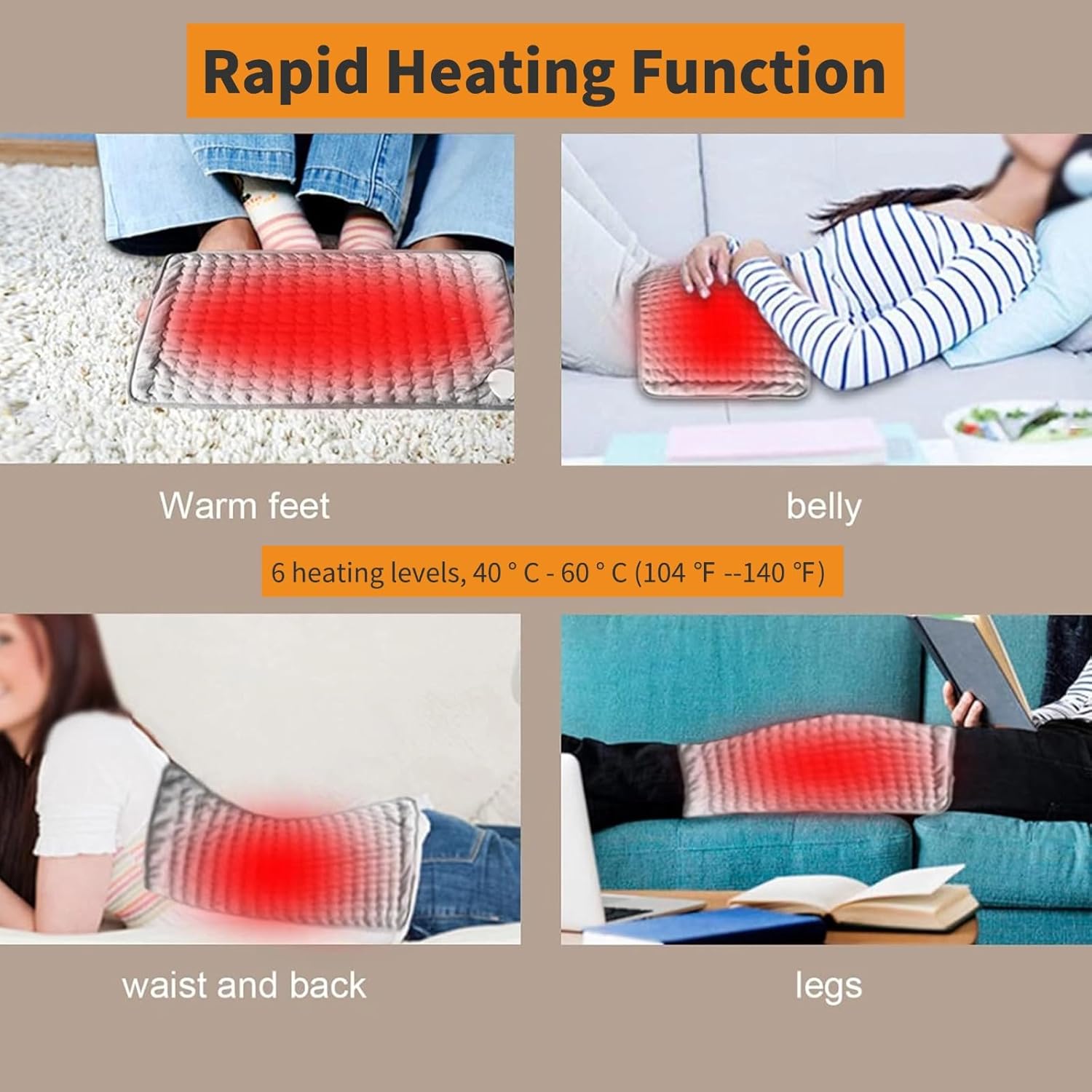 Rapid Heating Function

Warm feet

belly

6 heating levels, 40 ° C - 60 ° C (104 ℉ --140 ℉)

waist and back

legs